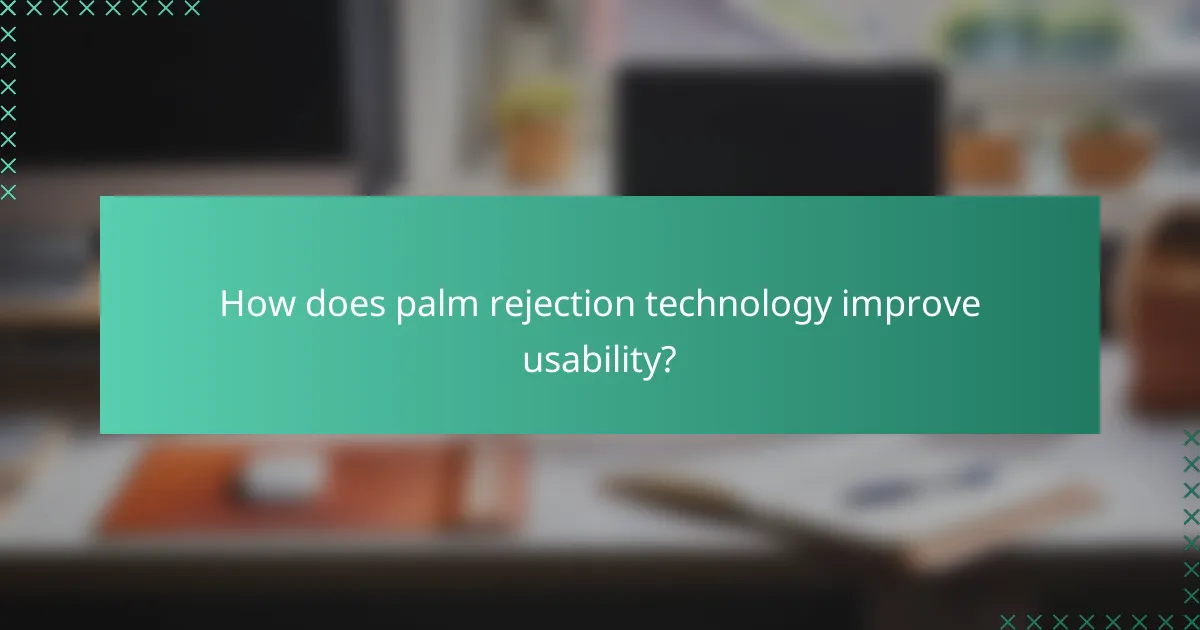 How does palm rejection technology improve usability?